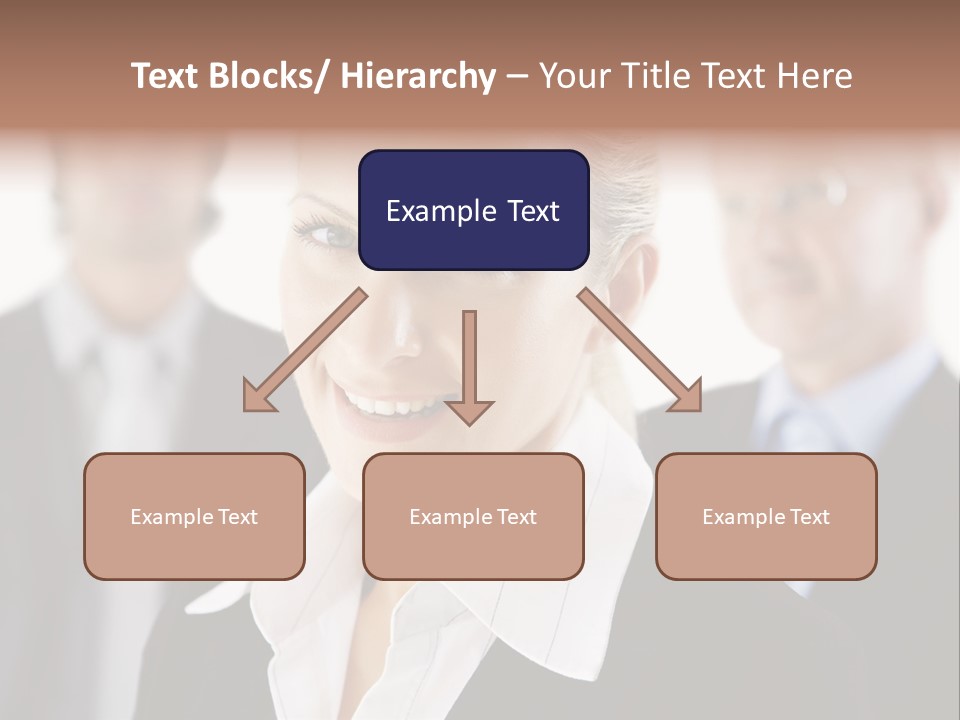 Text Blocks/ Hierarchy – Your Title Text Here

Example Text

Example Text

Example Text

Example Text